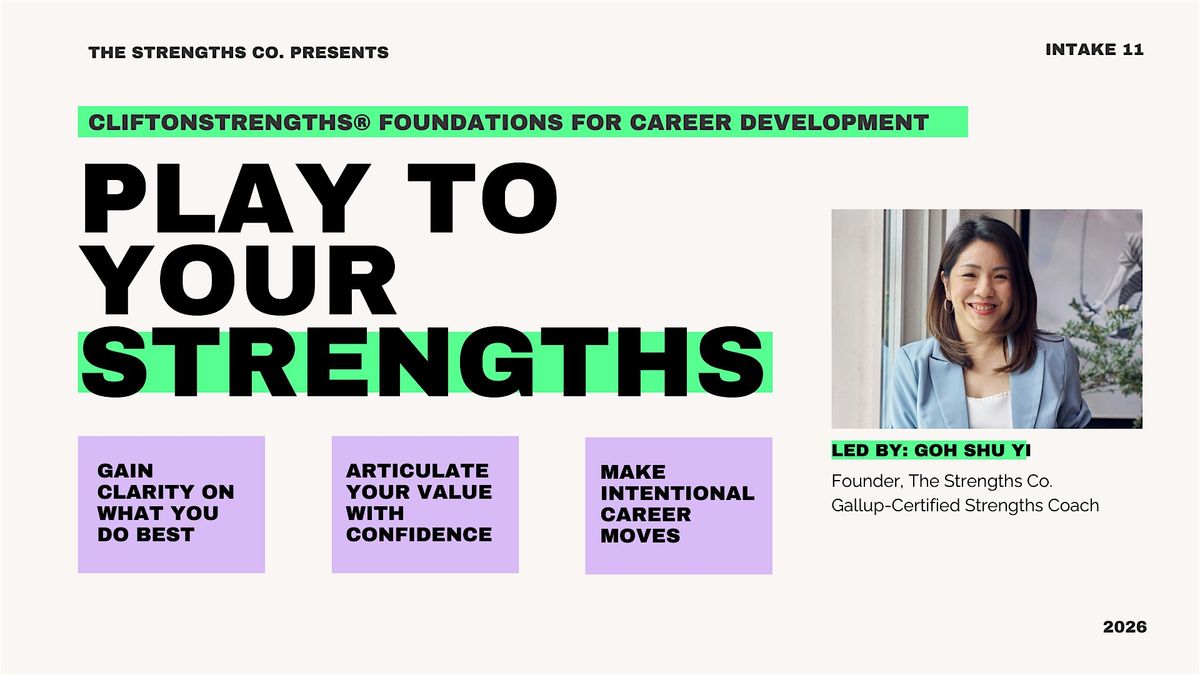 THE STRENGTHS CO. PRESENTS

INTAKE 11

CLIFTONSTRENGTHS® FOUNDATIONS FOR CAREER DEVELOPMENT

PLAY TO YOUR STRENGTHS

GAIN CLARITY ON WHAT YOU DO BEST

ARTICULATE YOUR VALUE WITH CONFIDENCE

MAKE INTENTIONAL CAREER MOVES

LED BY: GOH SHU YI

Founder, The Strengths Co.
Gallup-Certified Strengths Coach

2026